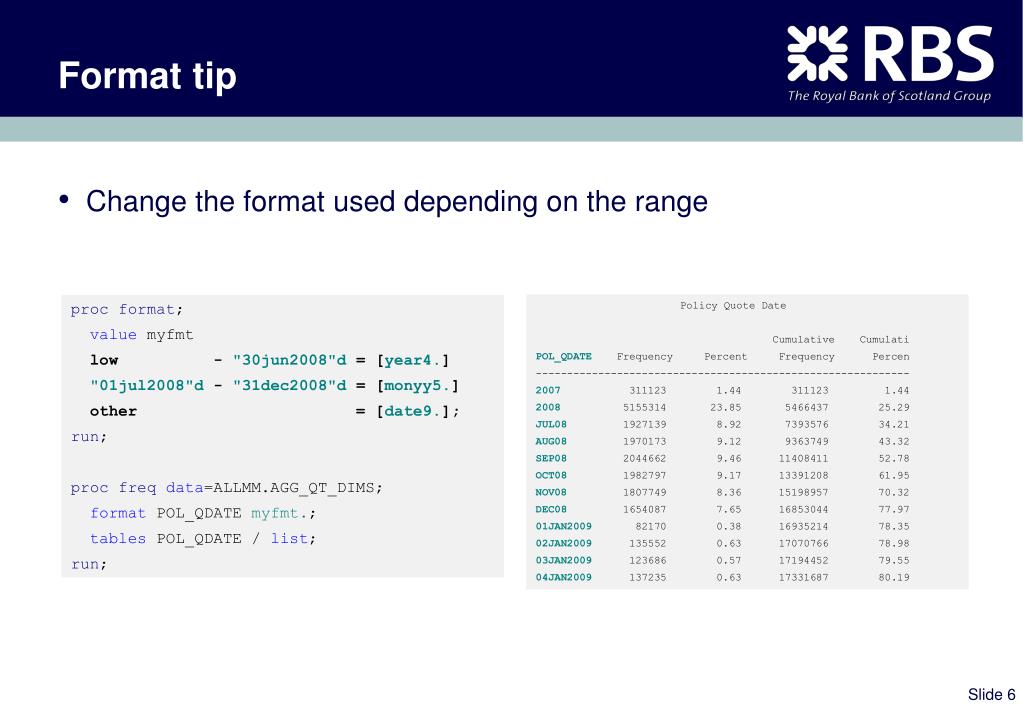 Format tip

RBS
The Royal Bank of Scotland Group

• Change the format used depending on the range

proc format;
value myfmt
low - "30jun2008"d = [year4.]
"01jul2008"d - "31dec2008"d = [monyy5.]
other = [date9.];
run;

proc freq data=ALLMM.AGG_QT_DIMS;
format POL_QDATE myfmt.;
tables POL_QDATE / list;
run;

Policy Quote Date

| POL_QDATE | Frequency | Percent | Cumulative Frequency | Cumulati Percen |
|---|---|---|---|---|
| 2007 | 311123 | 1.44 | 311123 | 1.44 |
| 2008 | 5155314 | 23.85 | 5466437 | 25.29 |
| JUL08 | 1927139 | 8.92 | 7393576 | 34.21 |
| AUG08 | 1970173 | 9.12 | 9363749 | 43.32 |
| SEP08 | 2044662 | 9.46 | 11408411 | 52.78 |
| OCT08 | 1982797 | 9.17 | 13391208 | 61.95 |
| NOV08 | 1807749 | 8.36 | 15198957 | 70.32 |
| DEC08 | 1654087 | 7.65 | 16853044 | 77.97 |
| 01JAN2009 | 82170 | 0.38 | 16935214 | 78.35 |
| 02JAN2009 | 135552 | 0.63 | 17070766 | 78.98 |
| 03JAN2009 | 123686 | 0.57 | 17194452 | 79.55 |
| 04JAN2009 | 137235 | 0.63 | 17331687 | 80.19 |

Slide 6